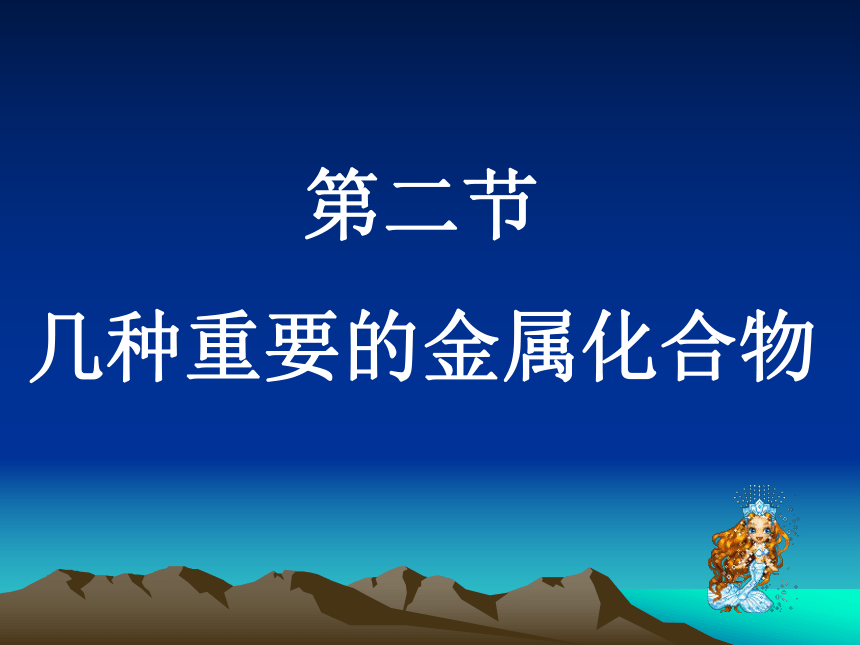 第二节

几种重要的金属化合物